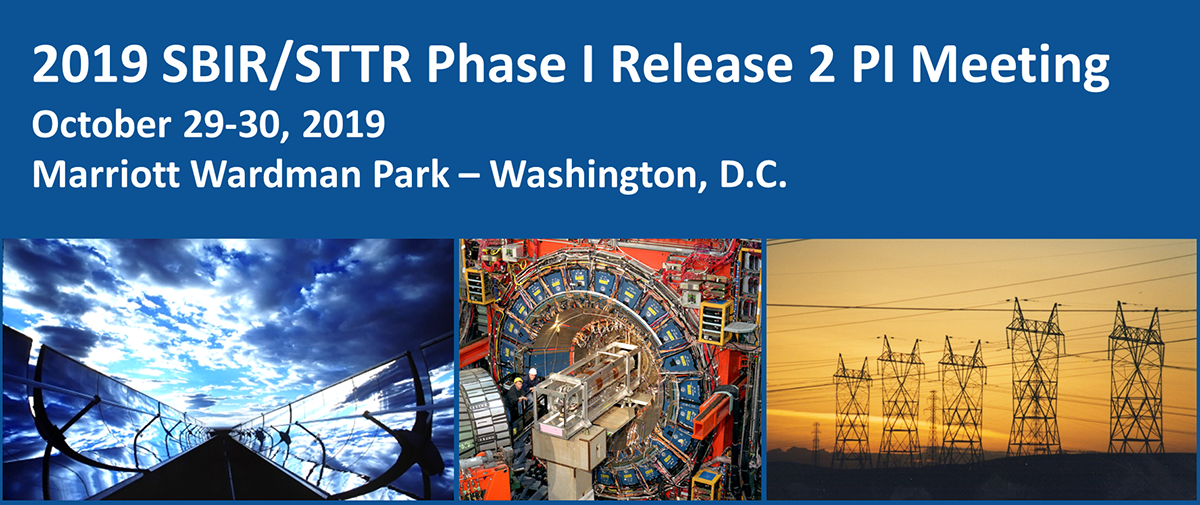 2019 SBIR/STTR Phase I Release 2 PI Meeting
October 29-30, 2019
Marriott Wardman Park – Washington, D.C.